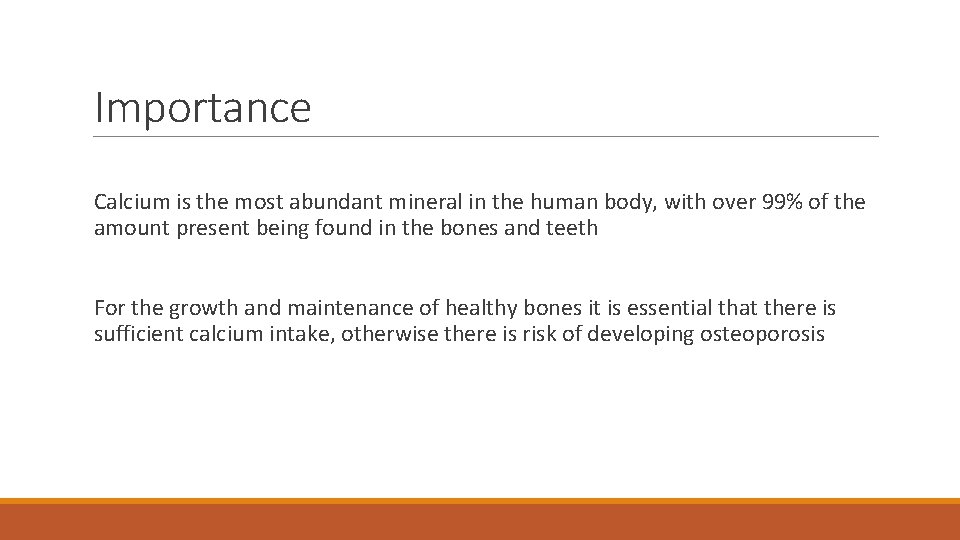 Importance

Calcium is the most abundant mineral in the human body, with over 99% of the amount present being found in the bones and teeth

For the growth and maintenance of healthy bones it is essential that there is sufficient calcium intake, otherwise there is risk of developing osteoporosis